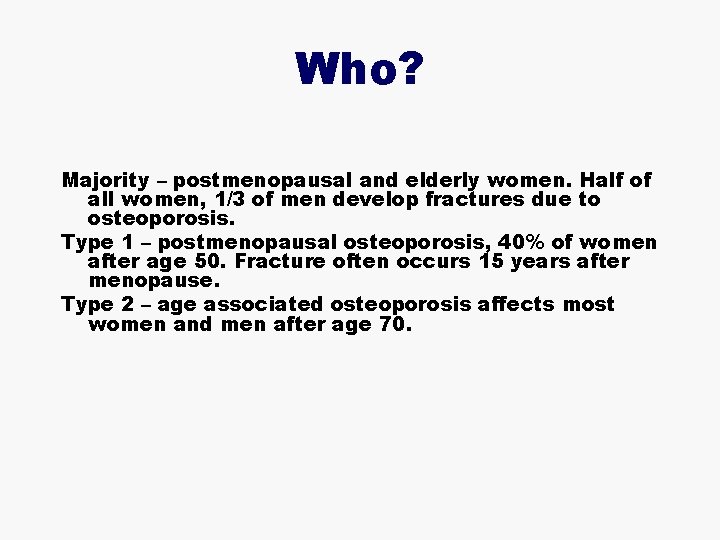 Who?

Majority – postmenopausal and elderly women. Half of all women, 1/3 of men develop fractures due to osteoporosis.

Type 1 – postmenopausal osteoporosis, 40% of women after age 50. Fracture often occurs 15 years after menopause.

Type 2 – age associated osteoporosis affects most women and men after age 70.